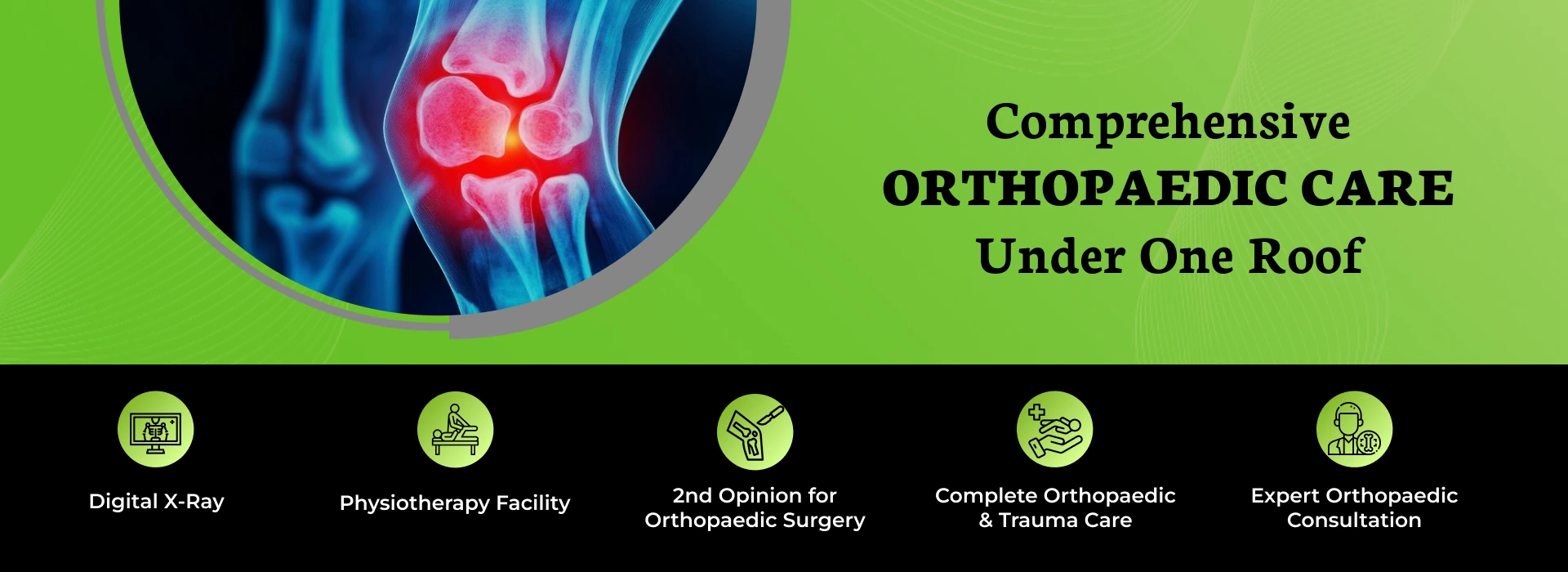 Comprehensive
ORTHOPAEDIC CARE
Under One Roof

Digital X-Ray

Physiotherapy Facility

2nd Opinion for Orthopaedic Surgery

Complete Orthopaedic & Trauma Care

Expert Orthopaedic Consultation